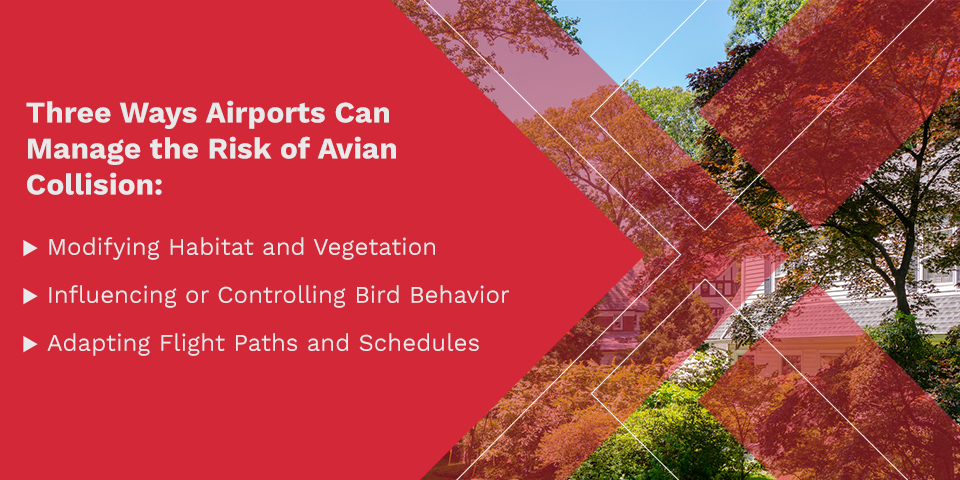 Three Ways Airports Can Manage the Risk of Avian Collision:

▶ Modifying Habitat and Vegetation

▶ Influencing or Controlling Bird Behavior

▶ Adapting Flight Paths and Schedules